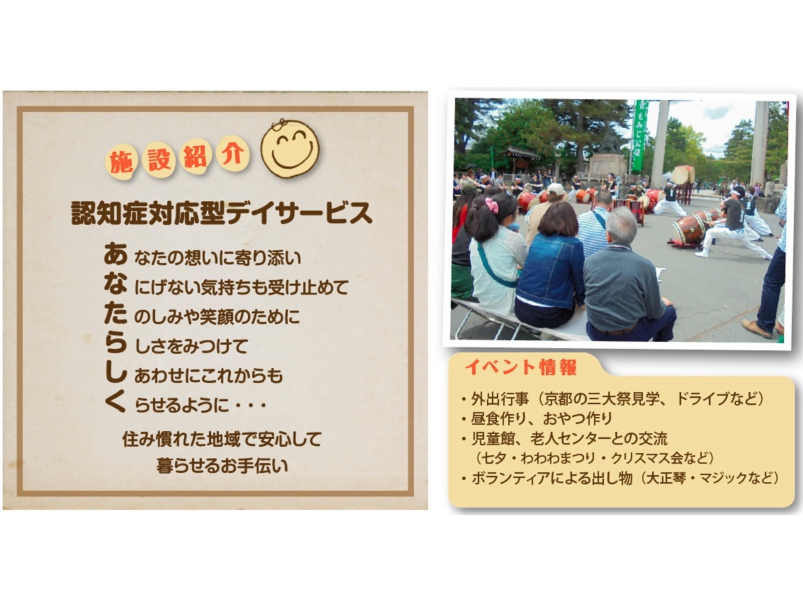 施設紹介

認知症対応型デイサービス

あなたの想いに寄り添い
なにげない気持ちも受け止めて
たのしみや笑顔のために
らしさをみつけて
しあわせにこれからも
くらせるように・・・

住み慣れた地域で安心して
暮らせるお手伝い

イベント情報

・外出行事（京都の三大祭見学、ドライブなど）
・昼食作り、おやつ作り
・児童館、老人センターとの交流
（七夕・わわわまつり・クリスマス会など）
・ボランティアによる出し物（大正琴・マジックなど）